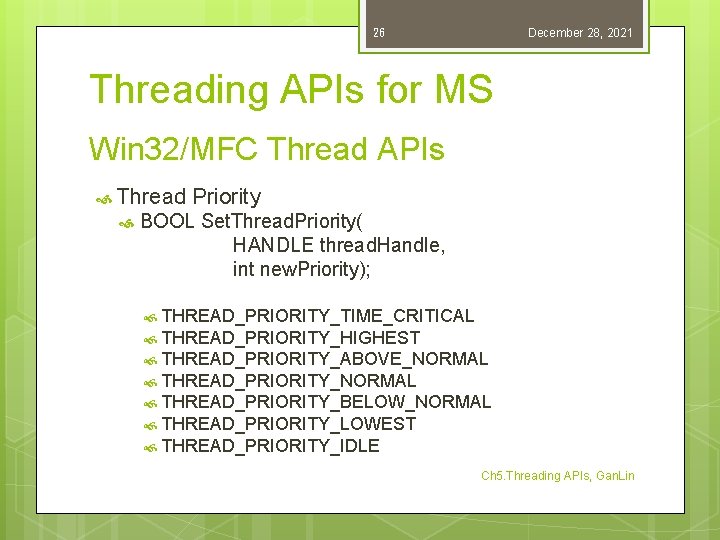 26

December 28, 2021

Threading APIs for MS

Win32/MFC Thread APIs

Thread Priority

BOOL SetThreadPriority(
HANDLE threadHandle,
int newPriority);

THREAD_PRIORITY_TIME_CRITICAL
THREAD_PRIORITY_HIGHEST
THREAD_PRIORITY_ABOVE_NORMAL
THREAD_PRIORITY_NORMAL
THREAD_PRIORITY_BELOW_NORMAL
THREAD_PRIORITY_LOWEST
THREAD_PRIORITY_IDLE

Ch5.Threading APIs, GanLin